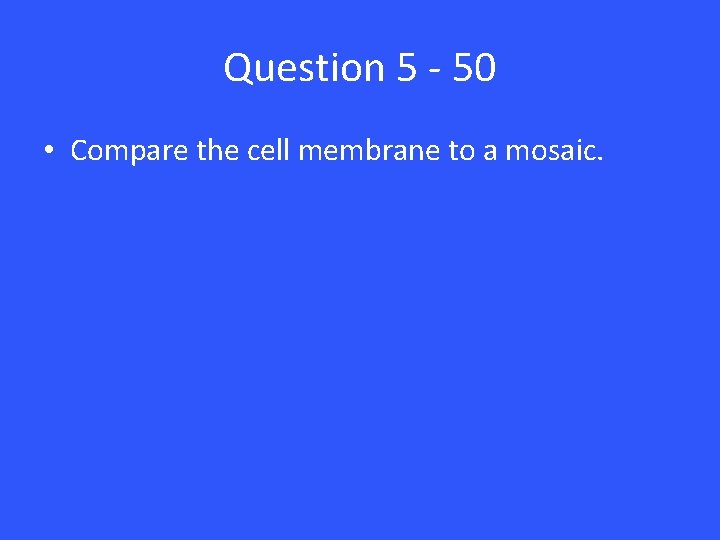 Question 5 - 50

• Compare the cell membrane to a mosaic.